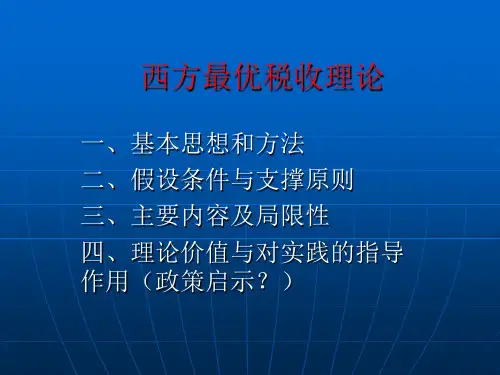 西方最优税收理论

一、基本思想和方法
二、假设条件与支撑原则
三、主要内容及局限性
四、理论价值与对实践的指导作用（政策启示？）